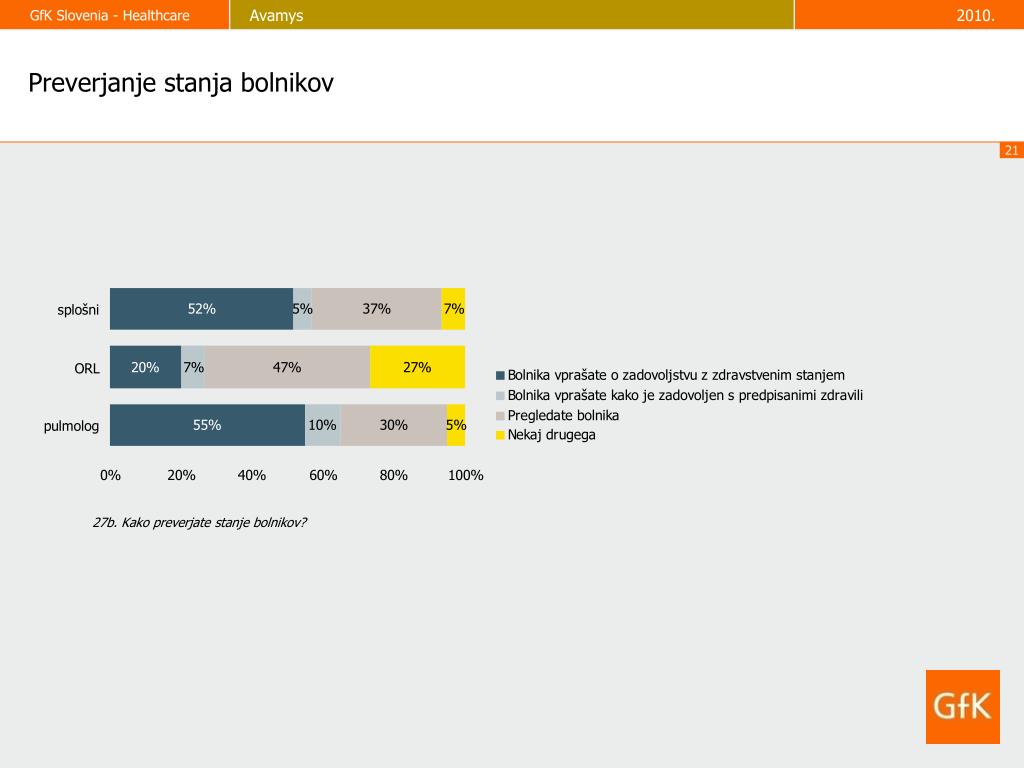 GfK Slovenia - Healthcare
Avamys
2010.

Preverjanje stanja bolnikov

21

splošni
52%
5%
37%
7%

ORL
20%
7%
47%
27%

pulmolog
55%
10%
30%
5%

0%
20%
40%
60%
80%
100%

Bolnika vprašate o zadovoljstvu z zdravstvenim stanjem
Bolnika vprašate kako je zadovoljen s predpisanimi zdravili
Pregledate bolnika
Nekaj drugega

27b. Kako preverjate stanje bolnikov?

GfK